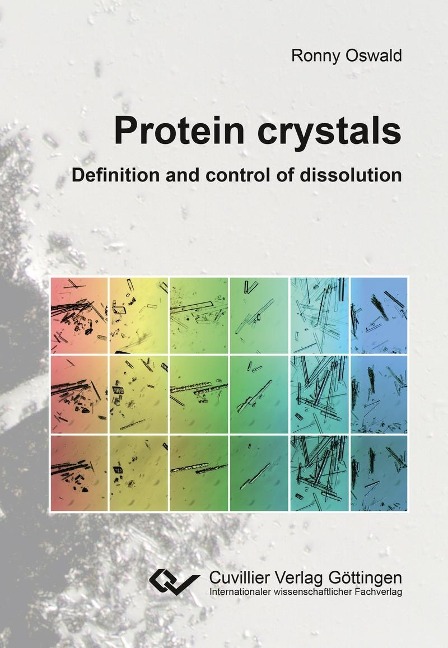 Ronny Oswald

Protein crystals

Definition and control of dissolution

Cuvillier Verlag Göttingen
Internationaler wissenschaftlicher Fachverlag